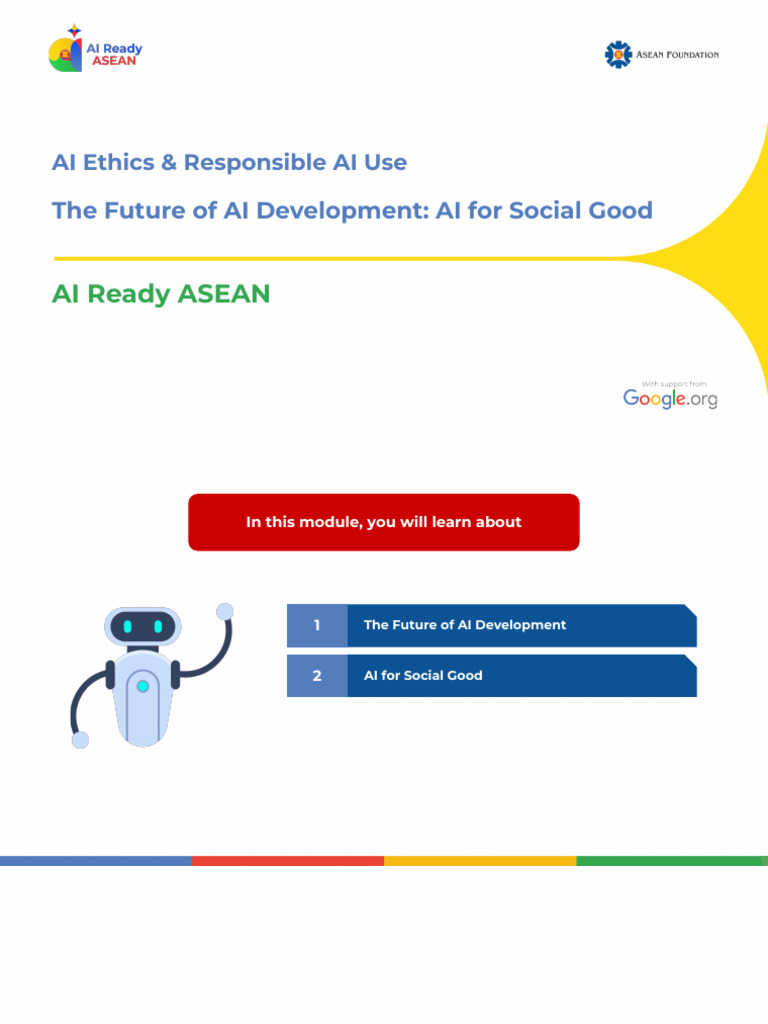 AI Ready ASEAN

ASEAN FOUNDATION

AI Ethics & Responsible AI Use

The Future of AI Development: AI for Social Good

AI Ready ASEAN

With support from
Google.org

In this module, you will learn about

1 The Future of AI Development

2 AI for Social Good